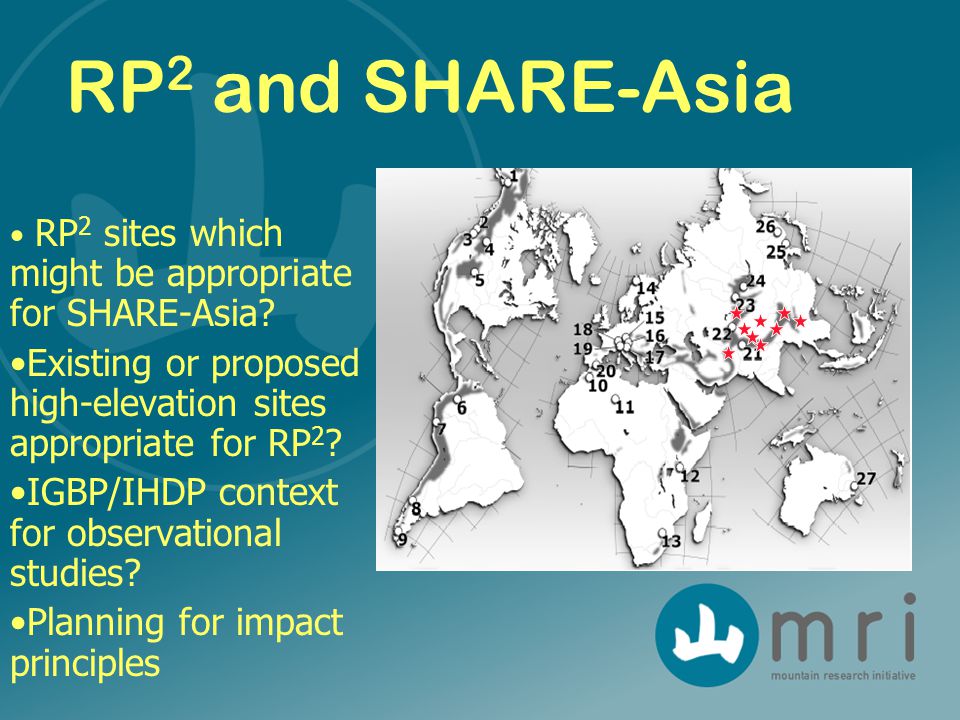 RP$^2$ and SHARE-Asia

• RP$^2$ sites which might be appropriate for SHARE-Asia?

•Existing or proposed high-elevation sites appropriate for RP$^2$?

•IGBP/IHDP context for observational studies?

•Planning for impact principles

1
2
3
4
5
6
7
8
9
10
11
12
13
14
15
16
17
18
19
20
21
22
23
24
25
26
27

mri
mountain research initiative